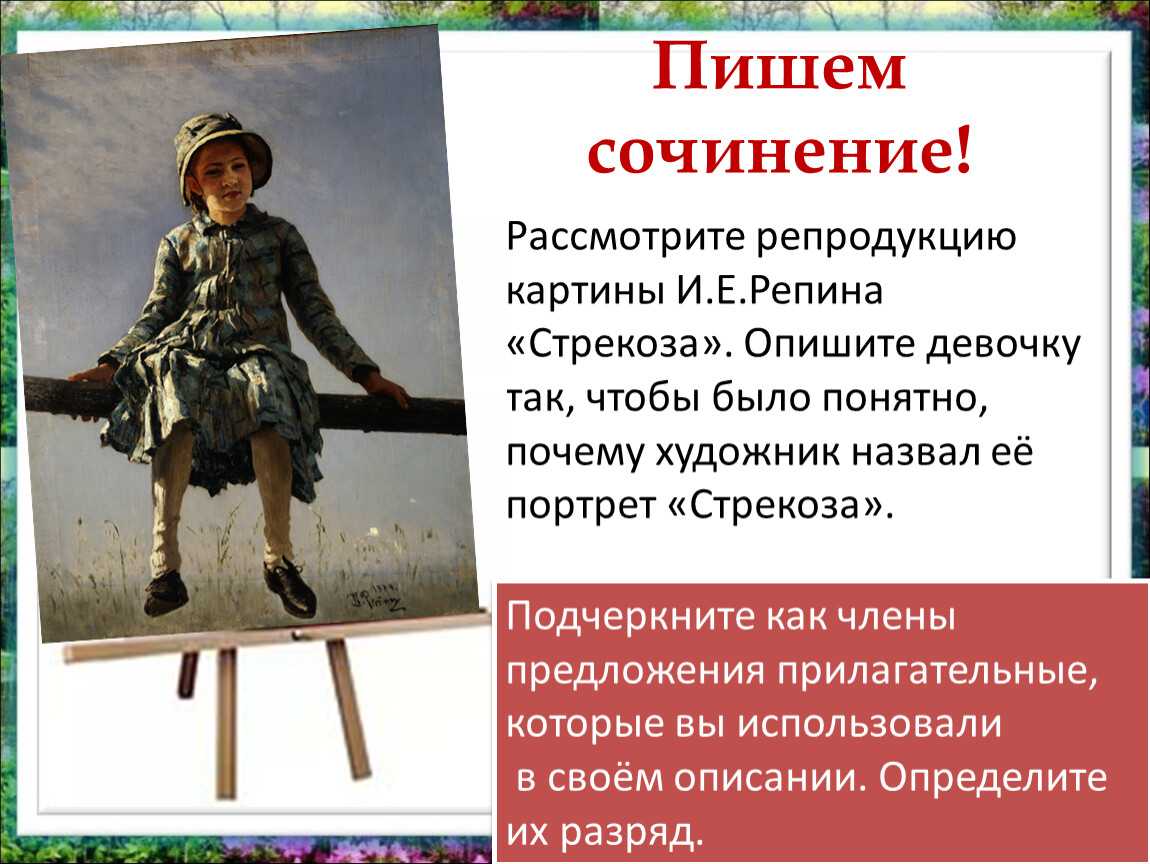 Пишем сочинение!

Рассмотрите репродукцию картины И.Е.Репина «Стрекоза». Опишите девочку так, чтобы было понятно, почему художник назвал её портрет «Стрекоза».

Подчеркните как члены предложения прилагательные, которые вы использовали в своём описании. Определите их разряд.